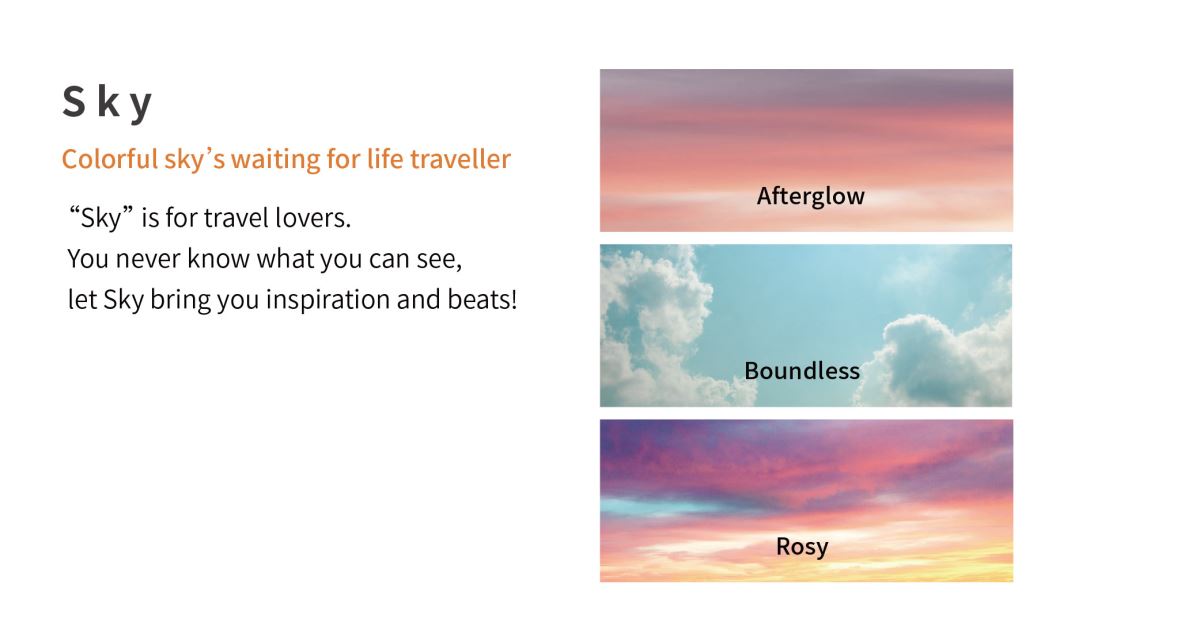 Sky

Colorful sky's waiting for life traveller

"Sky" is for travel lovers.
You never know what you can see,
let Sky bring you inspiration and beats!

Afterglow

Boundless

Rosy